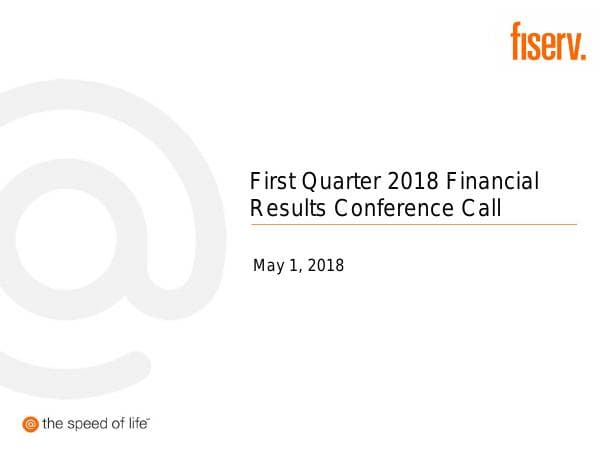 fiserv.

First Quarter 2018 Financial Results Conference Call

May 1, 2018

@ the speed of life™